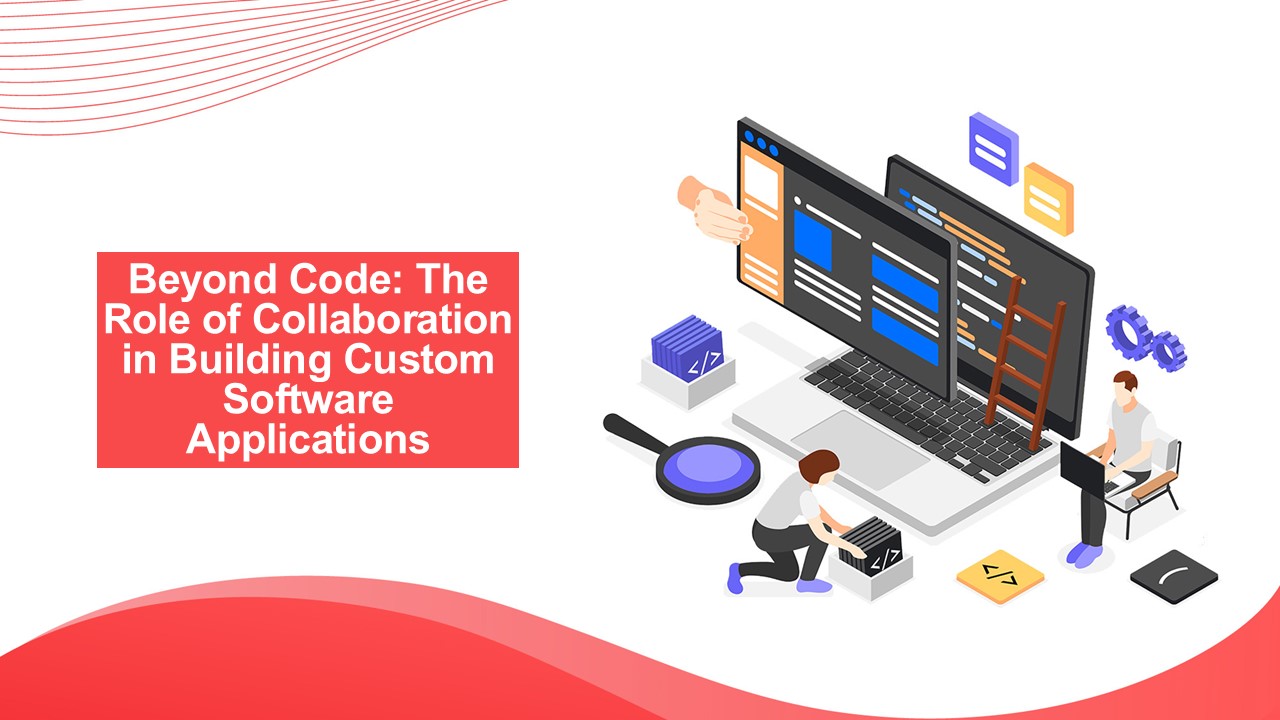 Beyond Code: The Role of Collaboration in Building Custom Software Applications

</>

</>

</>